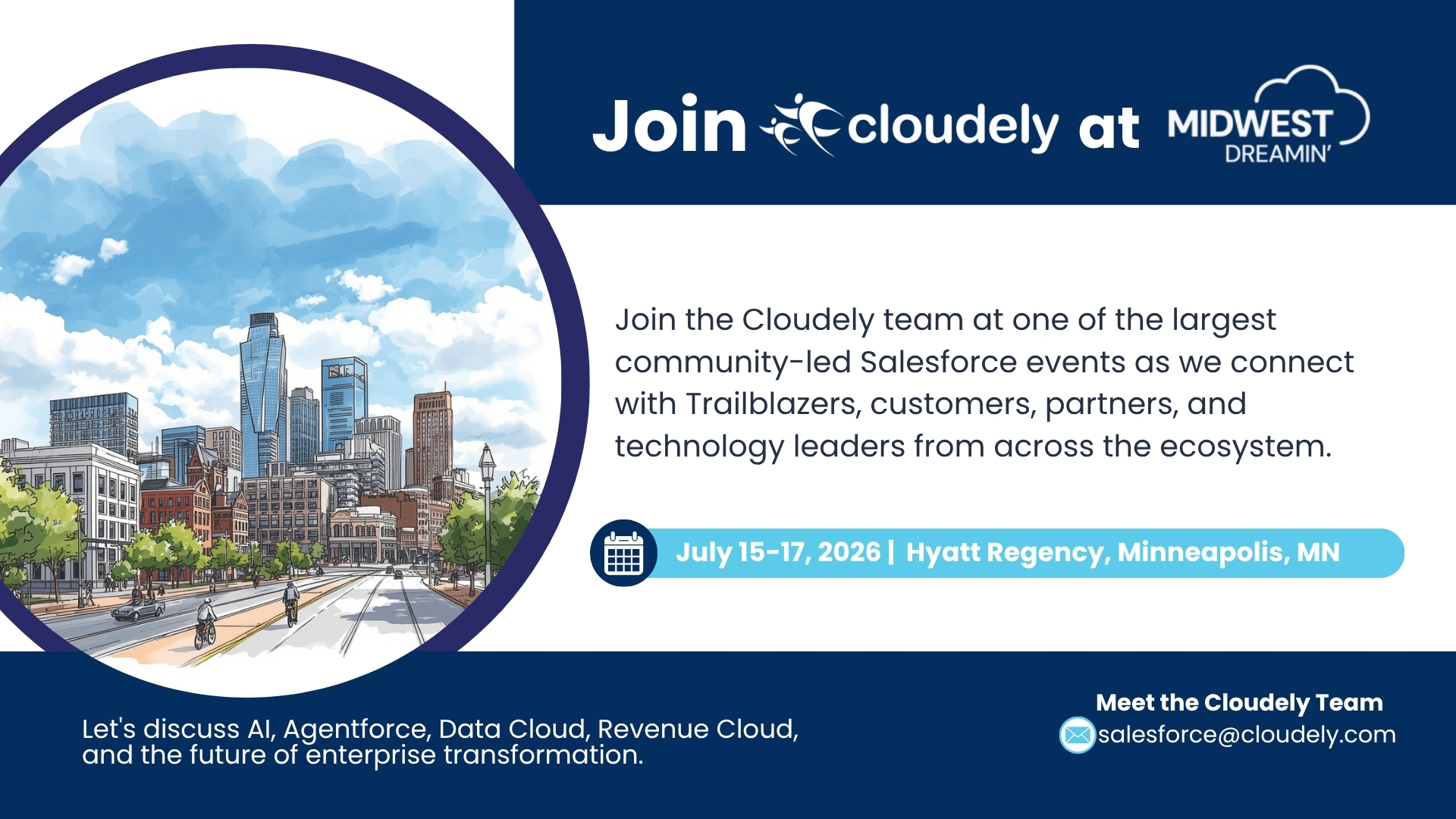 Join cloudely at MIDWEST DREAMIN'

Join the Cloudely team at one of the largest community-led Salesforce events as we connect with Trailblazers, customers, partners, and technology leaders from across the ecosystem.

July 15-17, 2026 | Hyatt Regency, Minneapolis, MN

Let's discuss AI, Agentforce, Data Cloud, Revenue Cloud, and the future of enterprise transformation.

Meet the Cloudely Team
salesforce@cloudely.com